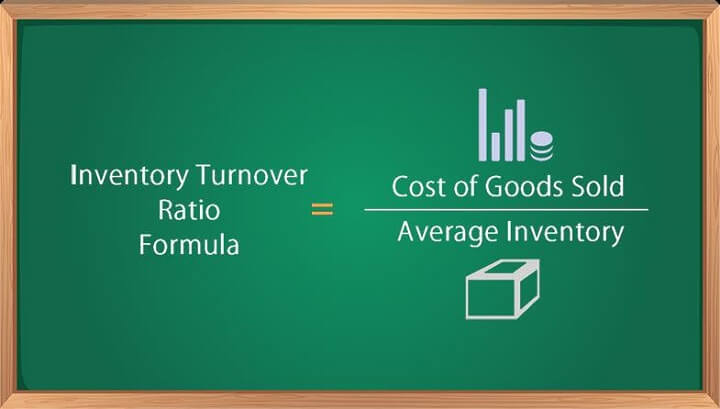 Inventory Turnover Ratio Formula $= \frac{\text{Cost of Goods Sold}}{\text{Average Inventory}}$